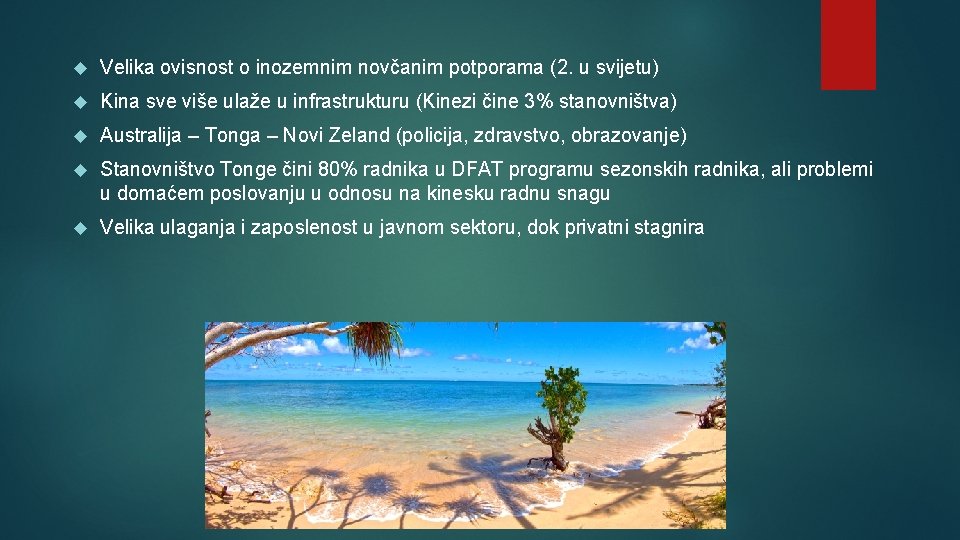 • Velika ovisnost o inozemnim novčanim potporama (2. u svijetu)

• Kina sve više ulaže u infrastrukturu (Kinezi čine 3% stanovništva)

• Australija – Tonga – Novi Zeland (policija, zdravstvo, obrazovanje)

• Stanovništvo Tonge čini 80% radnika u DFAT programu sezonskih radnika, ali problemi u domaćem poslovanju u odnosu na kinesku radnu snagu

• Velika ulaganja i zaposlenost u javnom sektoru, dok privatni stagnira